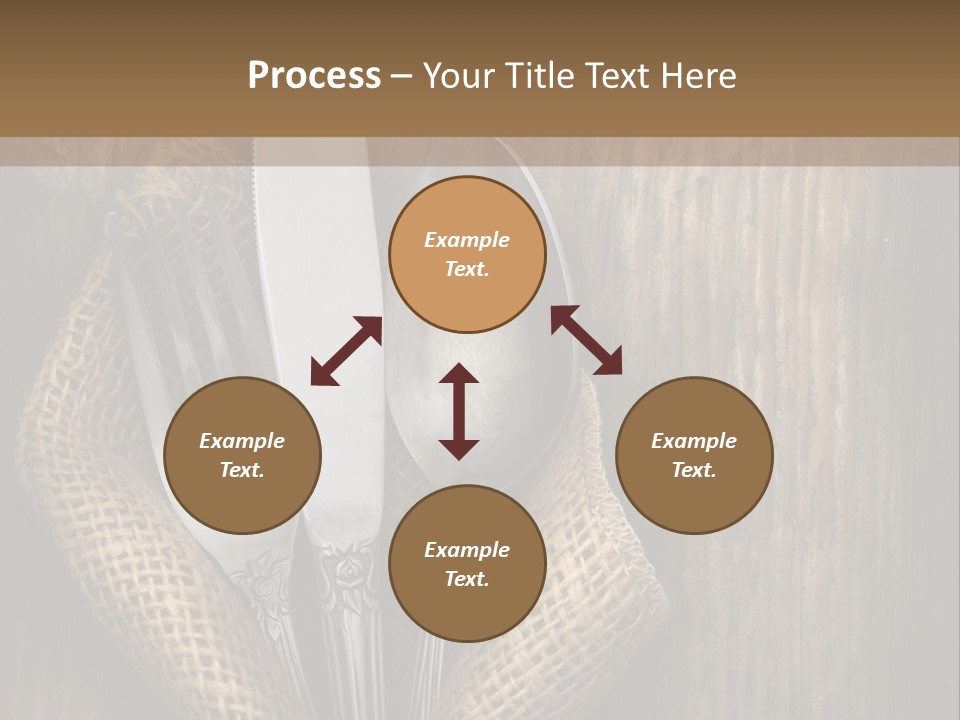 Process – Your Title Text Here

Example Text.

Example Text.

Example Text.

Example Text.